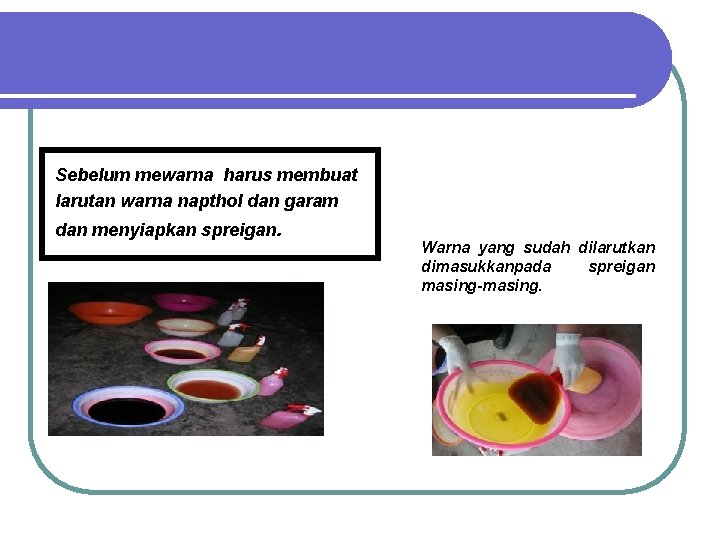 Sebelum mewarna harus membuat larutan warna napthol dan garam dan menyiapkan spreigan.

Warna yang sudah dilarutkan dimasukkanpada spreigan masing-masing.